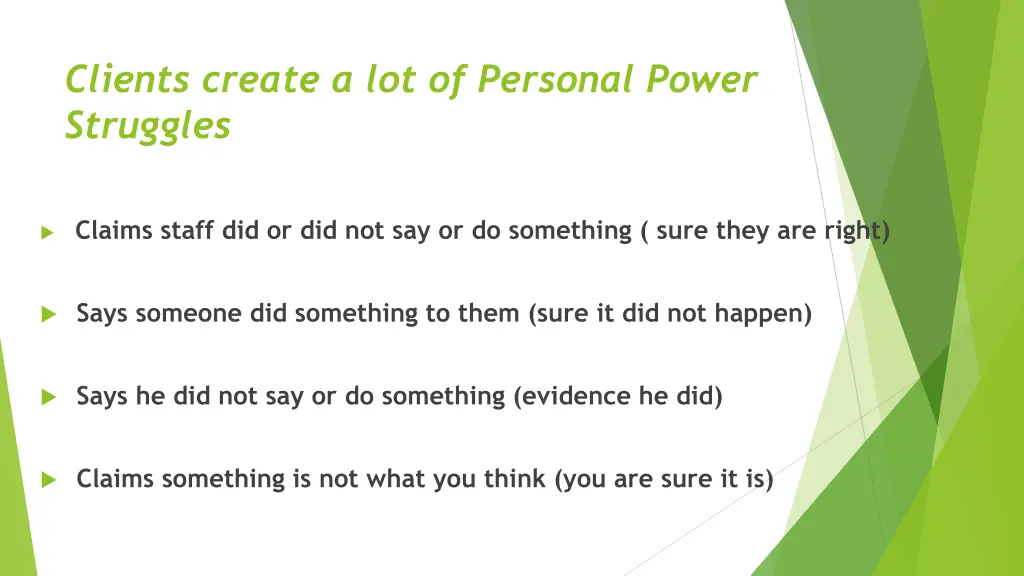 Clients create a lot of Personal Power Struggles

Claims staff did or did not say or do something ( sure they are right)

Says someone did something to them (sure it did not happen)

Says he did not say or do something (evidence he did)

Claims something is not what you think (you are sure it is)